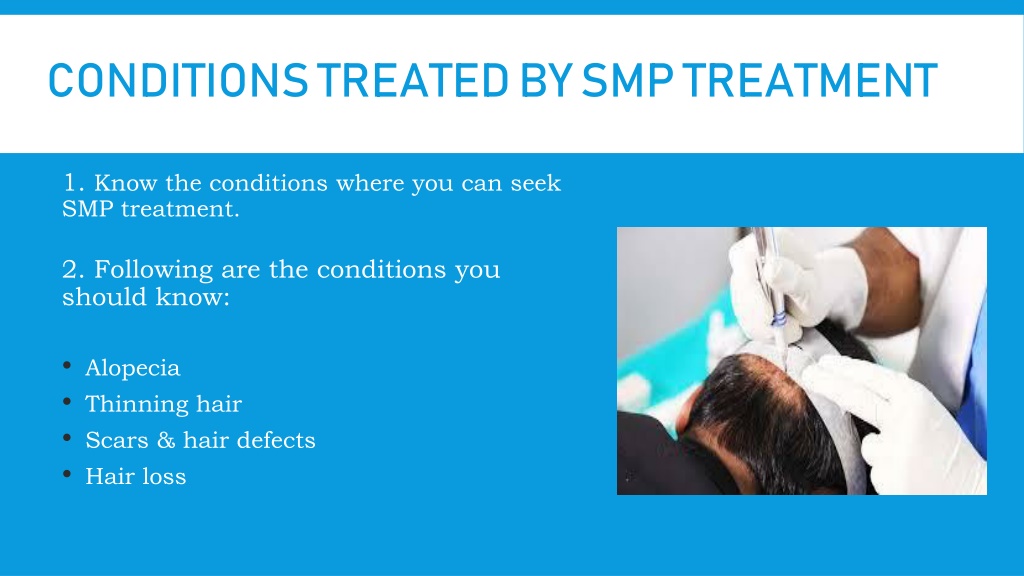 CONDITIONS TREATED BY SMP TREATMENT

1. Know the conditions where you can seek SMP treatment.

2. Following are the conditions you should know:

• Alopecia
• Thinning hair
• Scars & hair defects
• Hair loss